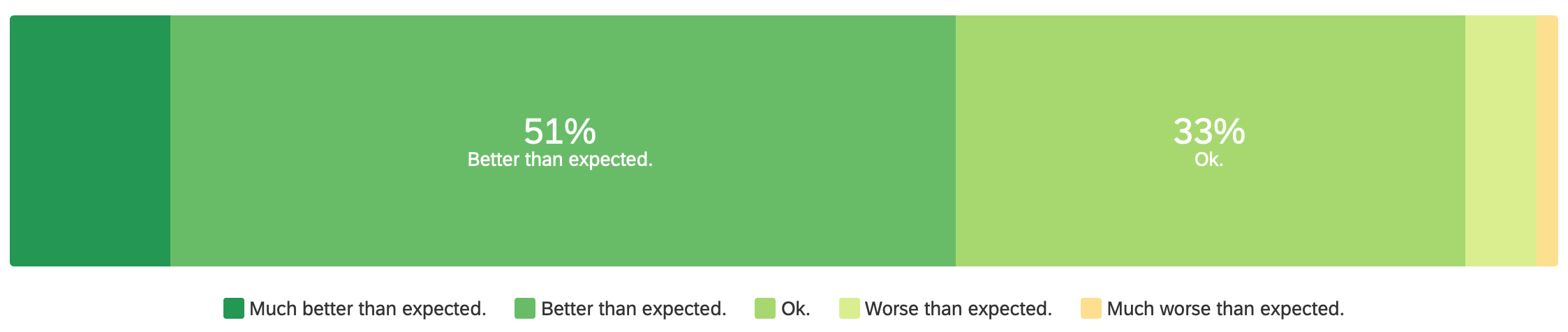 51%
Better than expected.

33%
Ok.

Much better than expected. Better than expected. Ok. Worse than expected. Much worse than expected.